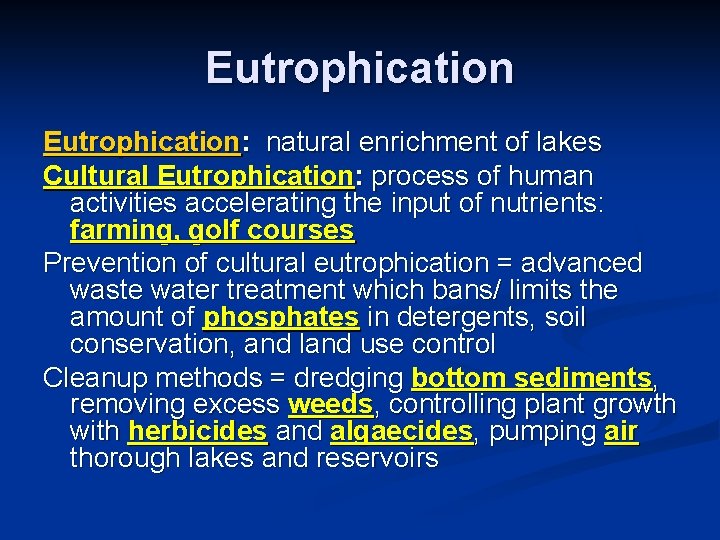 Eutrophication

Eutrophication: natural enrichment of lakes

Cultural Eutrophication: process of human activities accelerating the input of nutrients: farming, golf courses

Prevention of cultural eutrophication = advanced waste water treatment which bans/ limits the amount of phosphates in detergents, soil conservation, and land use control

Cleanup methods = dredging bottom sediments, removing excess weeds, controlling plant growth with herbicides and algaecides, pumping air thorough lakes and reservoirs